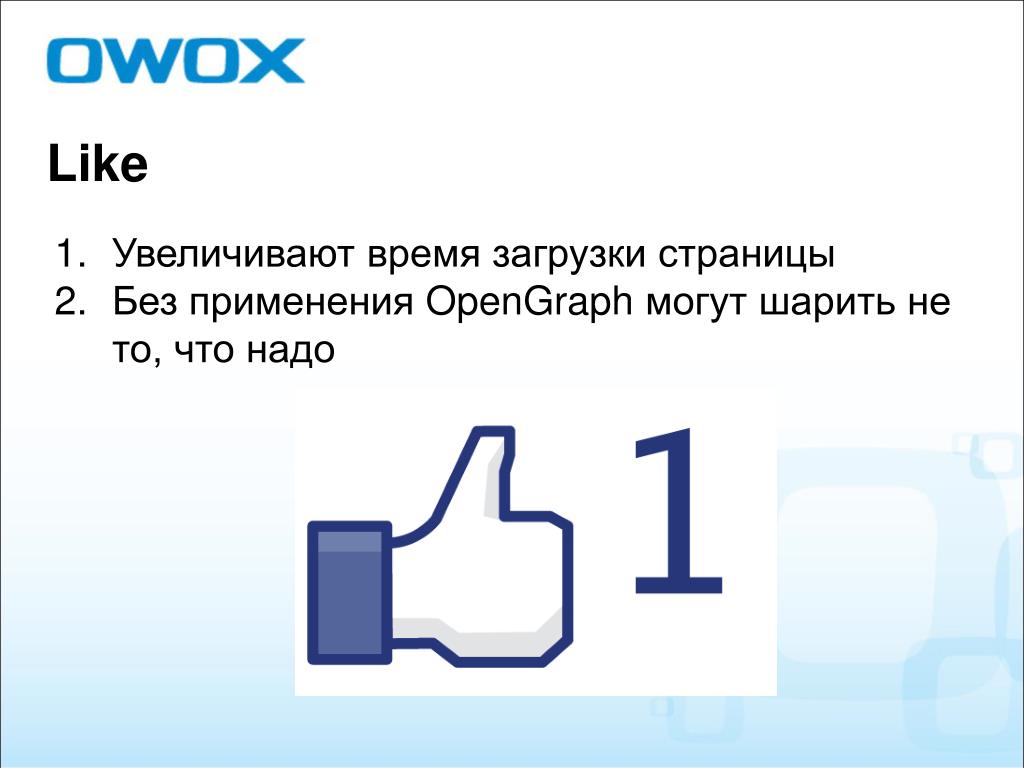 OWOX

Like

1. Увеличивают время загрузки страницы
2. Без применения OpenGraph могут шарить не то, что надо

1